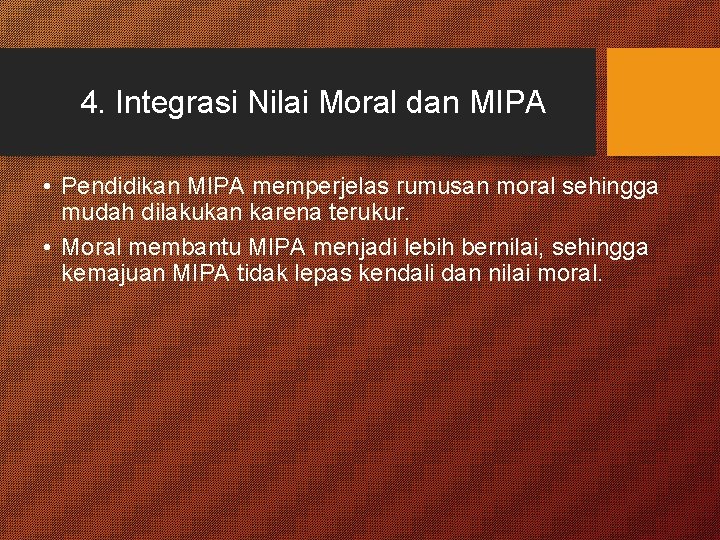 4. Integrasi Nilai Moral dan MIPA

• Pendidikan MIPA memperjelas rumusan moral sehingga mudah dilakukan karena terukur.

• Moral membantu MIPA menjadi lebih bernilai, sehingga kemajuan MIPA tidak lepas kendali dan nilai moral.